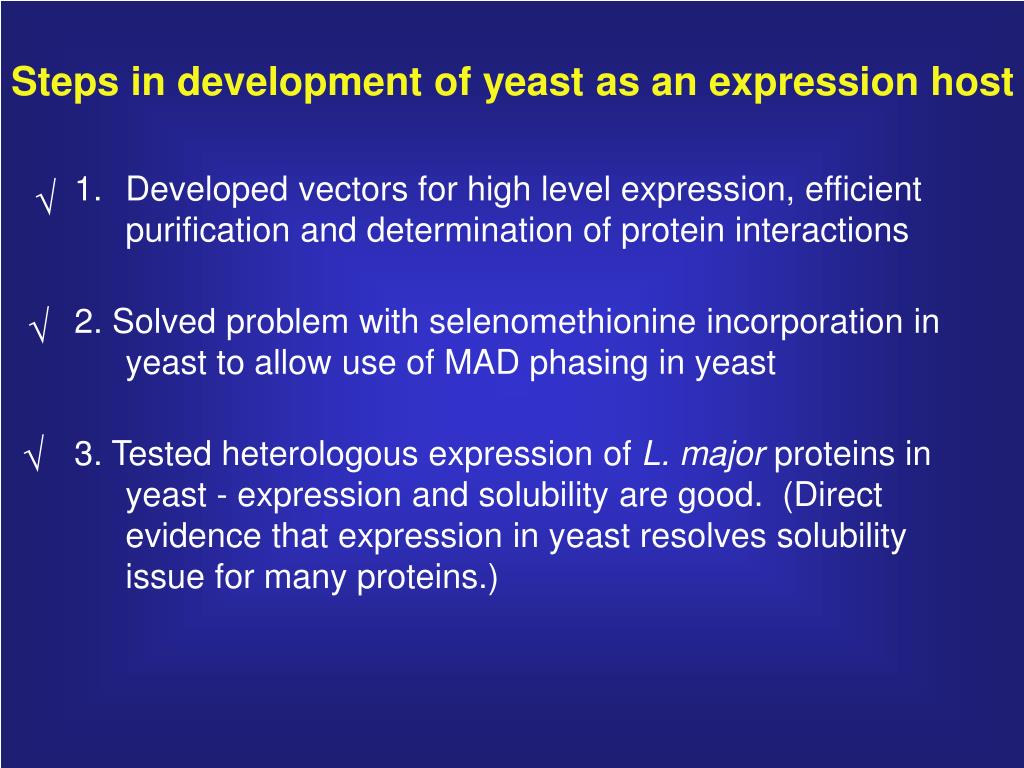 Steps in development of yeast as an expression host

√ 1. Developed vectors for high level expression, efficient purification and determination of protein interactions

√ 2. Solved problem with selenomethionine incorporation in yeast to allow use of MAD phasing in yeast

√ 3. Tested heterologous expression of L. major proteins in yeast - expression and solubility are good. (Direct evidence that expression in yeast resolves solubility issue for many proteins.)